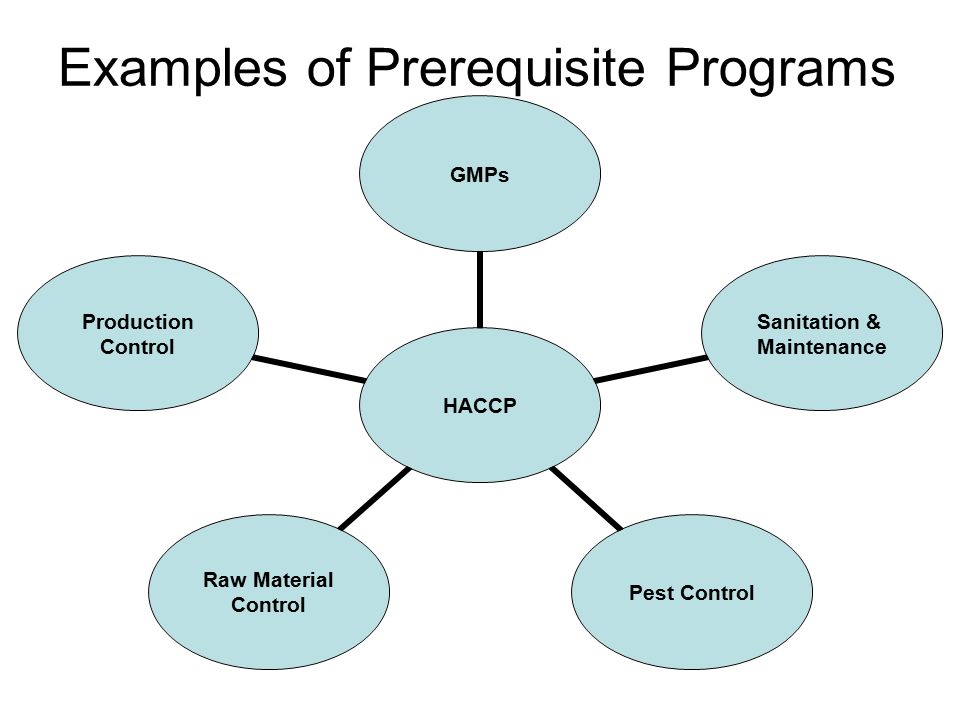 Examples of Prerequisite Programs

GMPs

Production Control

Sanitation & Maintenance

HACCP

Raw Material Control

Pest Control